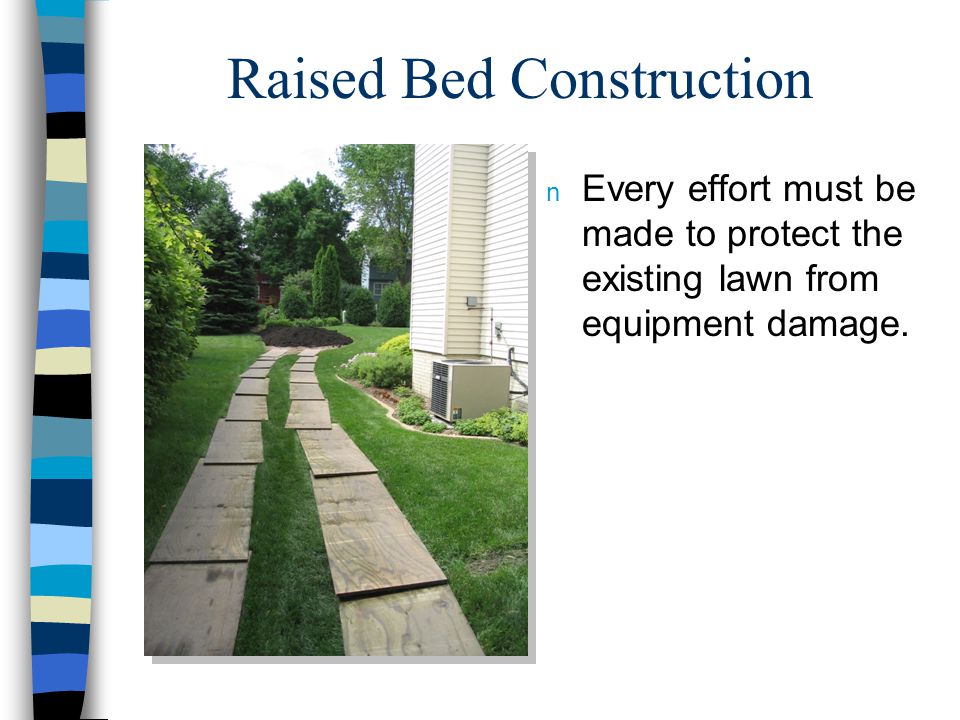 Raised Bed Construction

n Every effort must be made to protect the existing lawn from equipment damage.